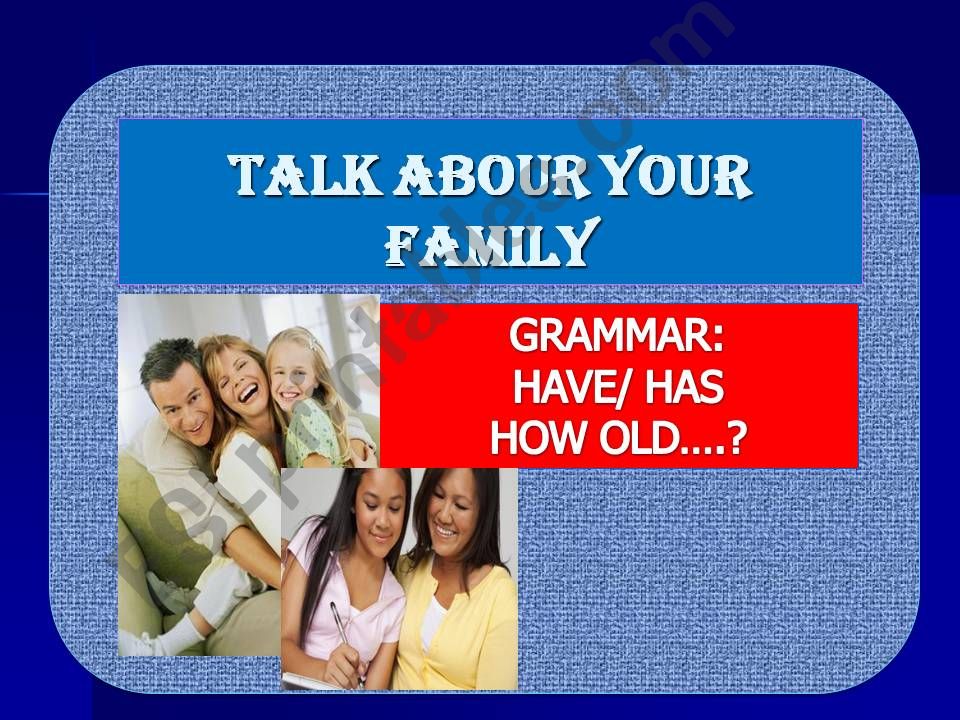 TALK ABOUR YOUR FAMILY

GRAMMAR:
HAVE/ HAS
HOW OLD….?

ESLprintables.com